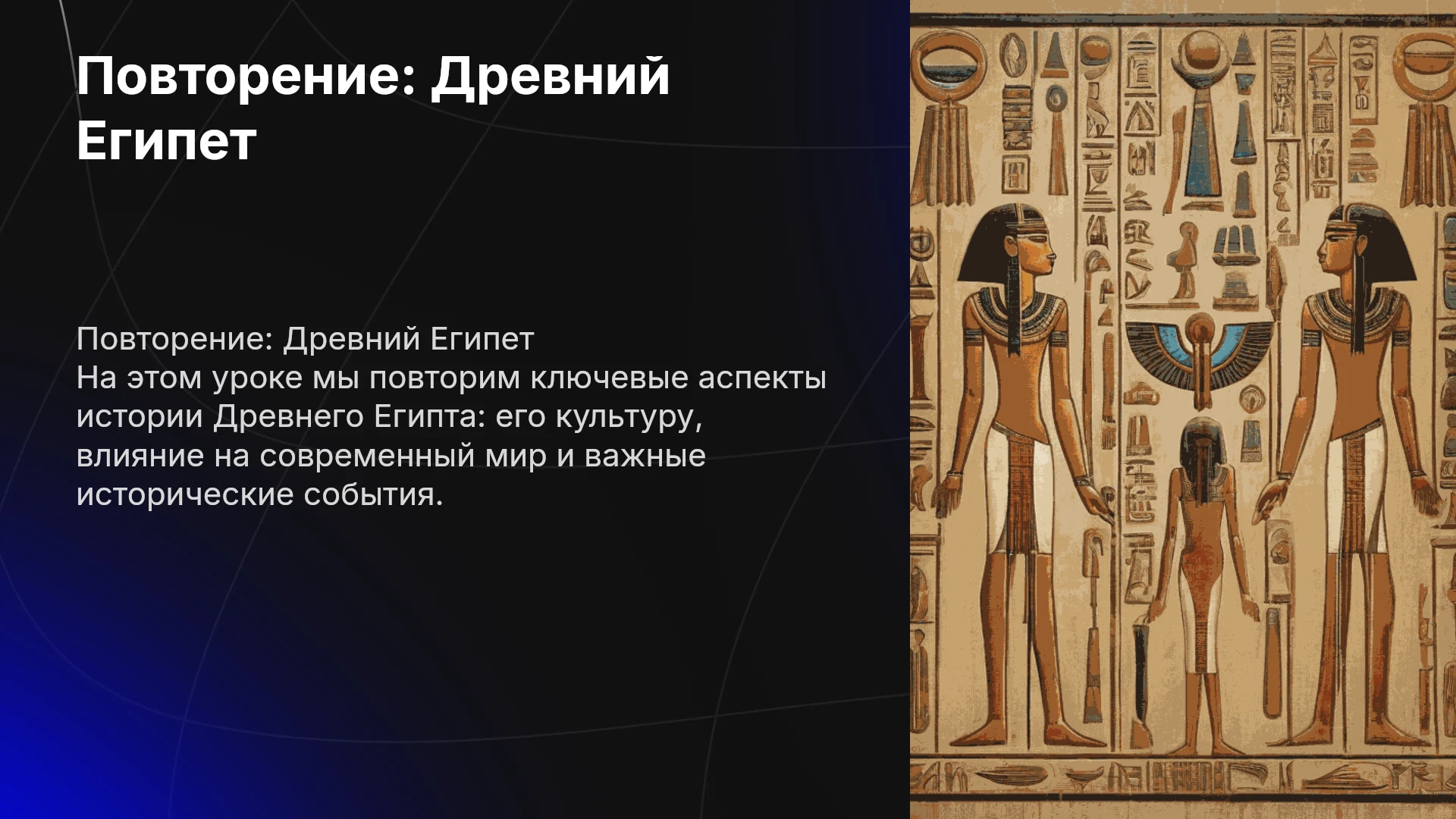 Повторение: Древний Египет

Повторение: Древний Египет
На этом уроке мы повторим ключевые аспекты истории Древнего Египта: его культуру, влияние на современный мир и важные исторические события.